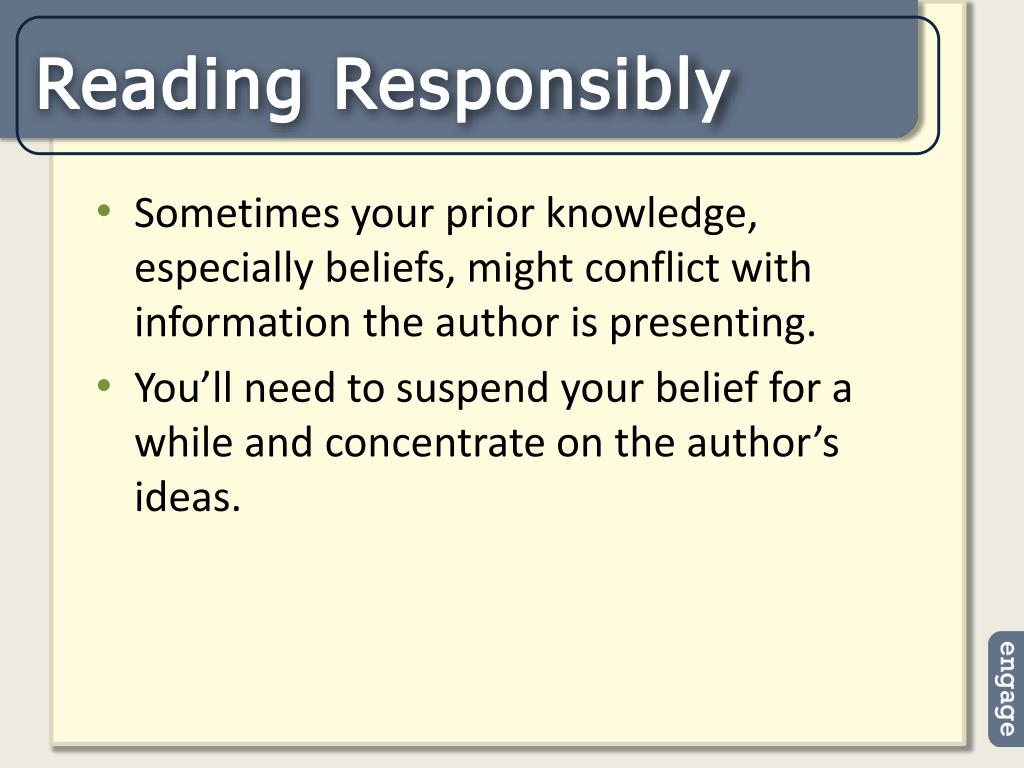 Reading Responsibly

• Sometimes your prior knowledge, especially beliefs, might conflict with information the author is presenting.

• You’ll need to suspend your belief for a while and concentrate on the author’s ideas.

engage